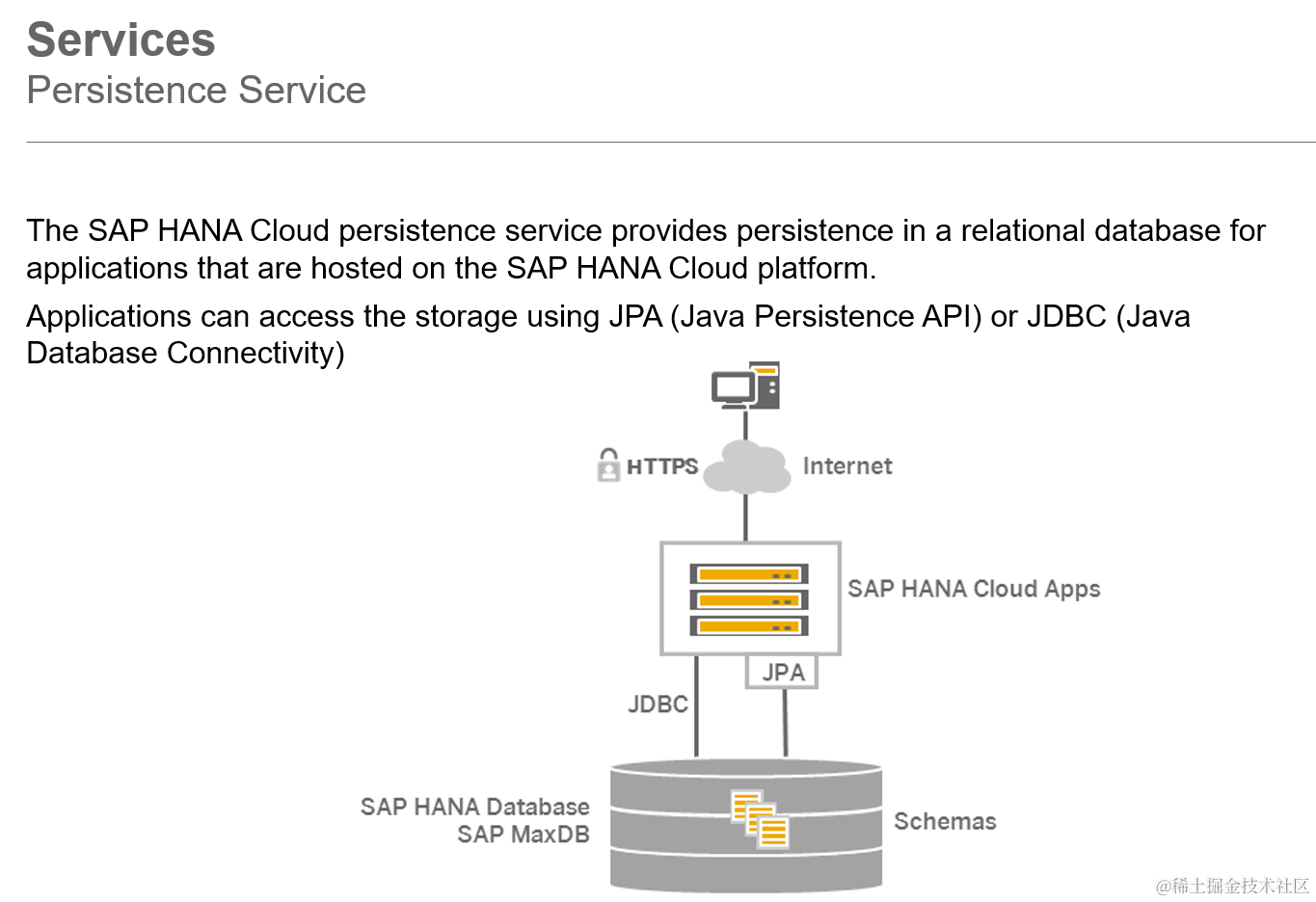 Services
Persistence Service

The SAP HANA Cloud persistence service provides persistence in a relational database for applications that are hosted on the SAP HANA Cloud platform.

Applications can access the storage using JPA (Java Persistence API) or JDBC (Java Database Connectivity)

HTTPS
Internet
SAP HANA Cloud Apps
JPA
JDBC
SAP HANA Database
SAP MaxDB
Schemas

@稀土掘金技术社区